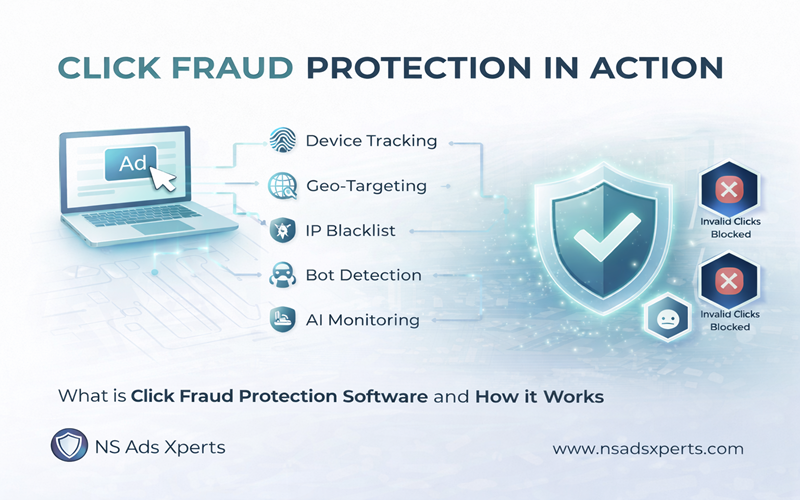 CLICK FRAUD PROTECTION IN ACTION

Ad

Device Tracking

Geo-Targeting

IP Blacklist

Bot Detection

AI Monitoring

Invalid Clicks Blocked

Invalid Clicks Blocked

What is Click Fraud Protection Software and How it Works

NS Ads Xperts

www.nsadsxperts.com